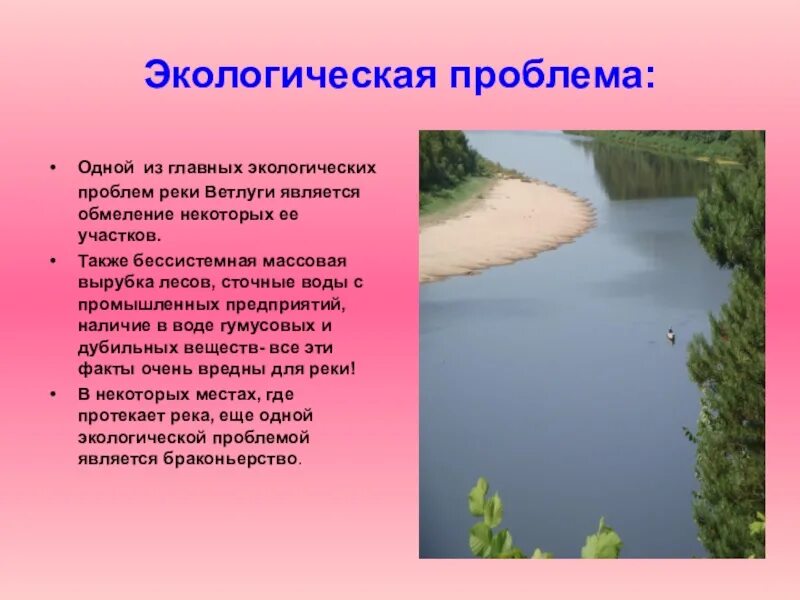 Экологическая проблема:

• Одной из главных экологических проблем реки Ветлуги является обмеление некоторых ее участков.

• Также бессистемная массовая вырубка лесов, сточные воды с промышленных предприятий, наличие в воде гумусовых и дубильных веществ- все эти факты очень вредны для реки!

• В некоторых местах, где протекает река, еще одной экологической проблемой является браконьерство.